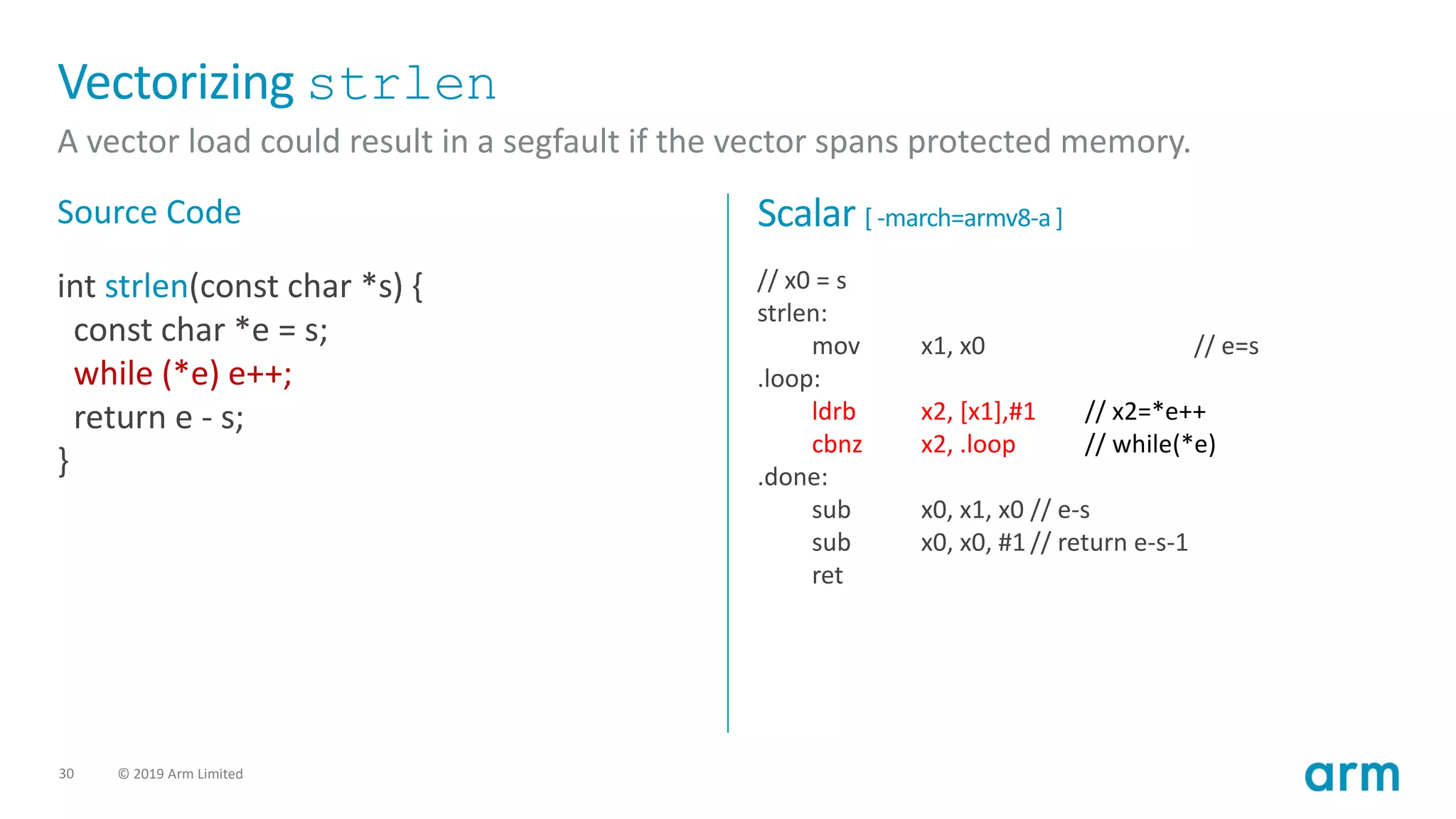 Vectorizing strlen

A vector load could result in a segfault if the vector spans protected memory.

Source Code

int strlen(const char *s) {
const char *e = s;
while (*e) e++;
return e - s;
}

Scalar [ -march=armv8-a ]

// x0 = s
strlen:
mov x1, x0 // e=s
.loop:
ldrb x2, [x1],#1 // x2=*e++
cbnz x2, .loop // while(*e)
.done:
sub x0, x1, x0 // e-s
sub x0, x0, #1 // return e-s-1
ret

30 © 2019 Arm Limited

arm